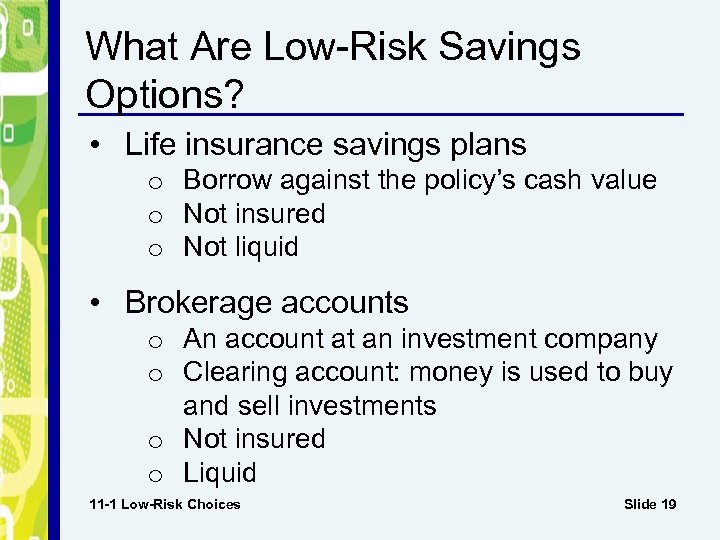 What Are Low-Risk Savings Options?

• Life insurance savings plans
  o Borrow against the policy's cash value
  o Not insured
  o Not liquid

• Brokerage accounts
  o An account at an investment company
  o Clearing account: money is used to buy and sell investments
  o Not insured
  o Liquid

11-1 Low-Risk Choices

Slide 19